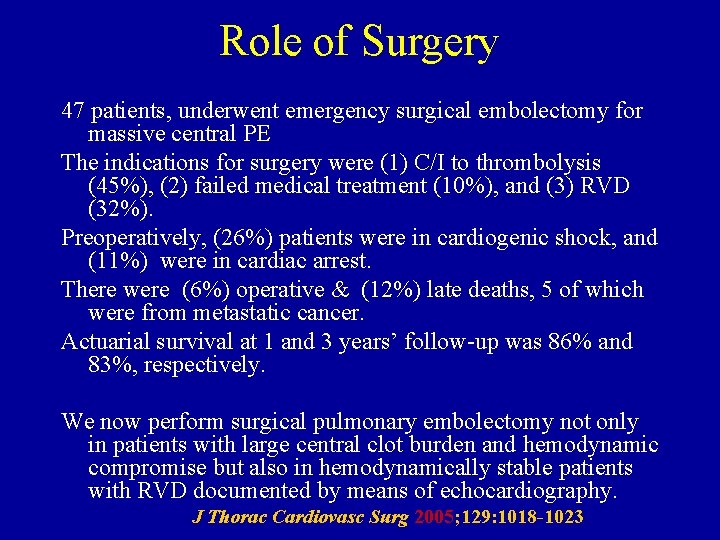 Role of Surgery

47 patients, underwent emergency surgical embolectomy for massive central PE

The indications for surgery were (1) C/I to thrombolysis (45%), (2) failed medical treatment (10%), and (3) RVD (32%).

Preoperatively, (26%) patients were in cardiogenic shock, and (11%) were in cardiac arrest.

There were (6%) operative & (12%) late deaths, 5 of which were from metastatic cancer.

Actuarial survival at 1 and 3 years' follow-up was 86% and 83%, respectively.

We now perform surgical pulmonary embolectomy not only in patients with large central clot burden and hemodynamic compromise but also in hemodynamically stable patients with RVD documented by means of echocardiography.

J Thorac Cardiovasc Surg 2005;129:1018-1023